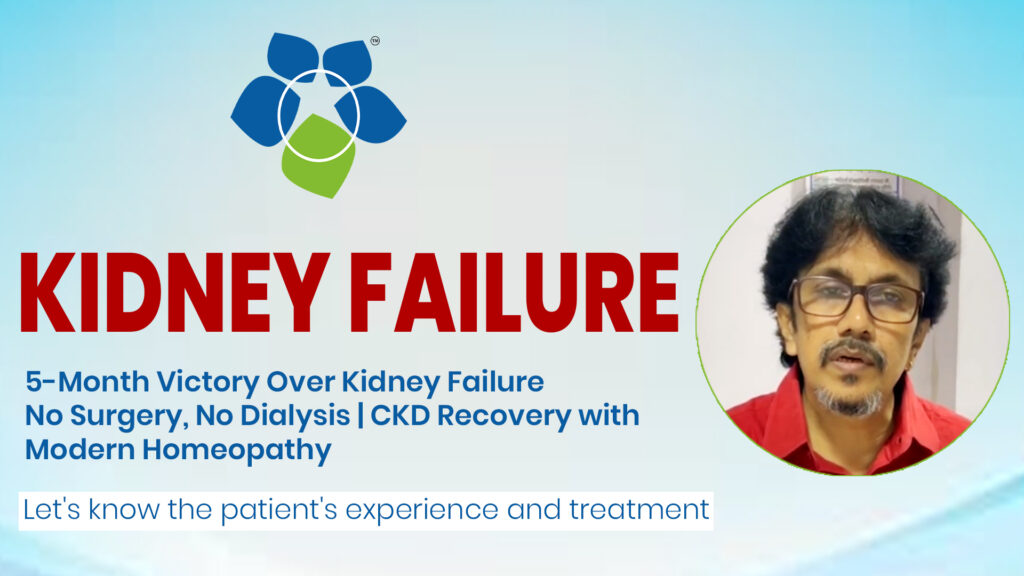 TM

KIDNEY FAILURE

5-Month Victory Over Kidney Failure No Surgery, No Dialysis | CKD Recovery with Modern Homeopathy

Let's know the patient's experience and treatment